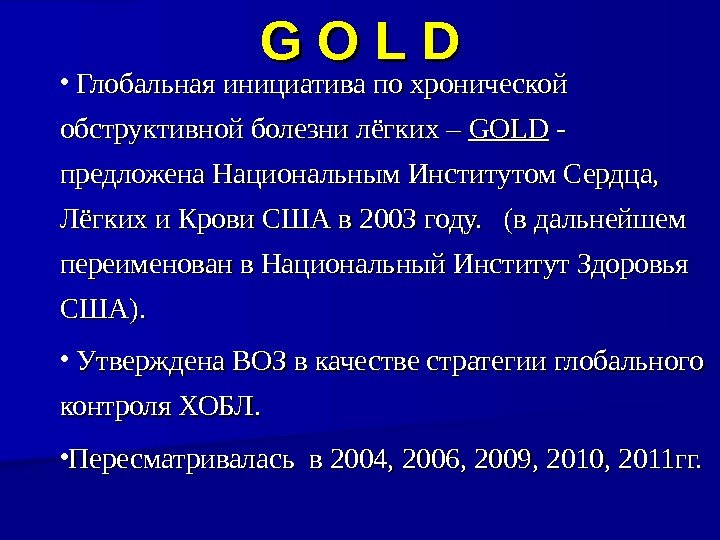 G O L D

• Глобальная инициатива по хронической обструктивной болезни лёгких – GOLD - предложена Национальным Институтом Сердца, Лёгких и Крови США в 2003 году. (в дальнейшем переименован в Национальный Институт Здоровья США).

• Утверждена ВОЗ в качестве стратегии глобального контроля ХОБЛ.

•Пересматривалась в 2004, 2006, 2009, 2010, 2011гг.